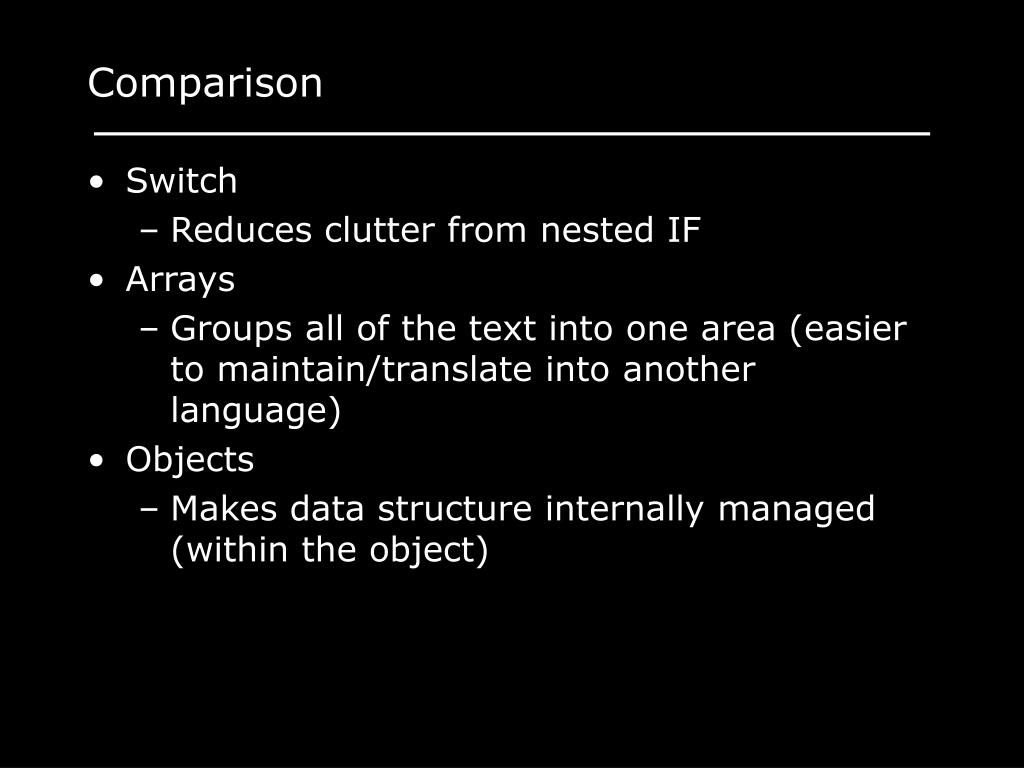 Comparison

• Switch
  – Reduces clutter from nested IF
• Arrays
  – Groups all of the text into one area (easier to maintain/translate into another language)
• Objects
  – Makes data structure internally managed (within the object)